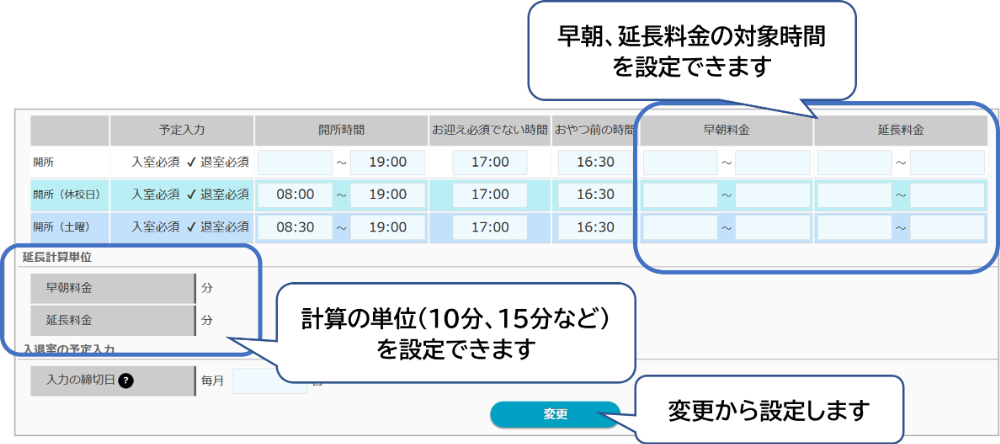 早朝、延長料金の対象時間を設定できます

| | 予定入力 | 開所時間 | お迎え必須でない時間 | おやつ前の時間 | 早朝料金 | 延長料金 |
|---|---|---|---|---|---|---|
| 開所 | 入室必須 ✓ 退室必須 | ～ 19:00 | 17:00 | 16:30 | ～ | ～ |
| 開所（休校日） | 入室必須 ✓ 退室必須 | 08:00 ～ 19:00 | 17:00 | 16:30 | ～ | ～ |
| 開所（土曜） | 入室必須 ✓ 退室必須 | 08:30 ～ 19:00 | 17:00 | 16:30 | ～ | ～ |

延長計算単位

早朝料金 分

延長料金 分

計算の単位（10分、15分など）を設定できます

入退室の予定入力

入力の締切日 ? 毎月 日

変更

変更から設定します